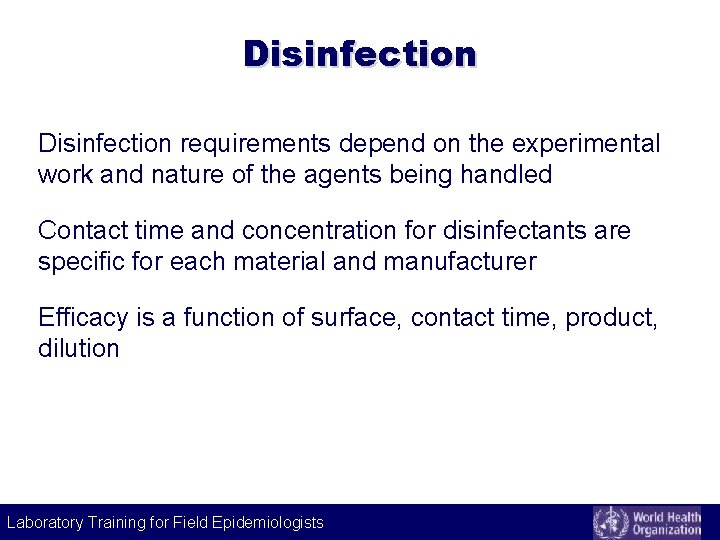 Disinfection

Disinfection requirements depend on the experimental work and nature of the agents being handled

Contact time and concentration for disinfectants are specific for each material and manufacturer

Efficacy is a function of surface, contact time, product, dilution

Laboratory Training for Field Epidemiologists

World Health Organization